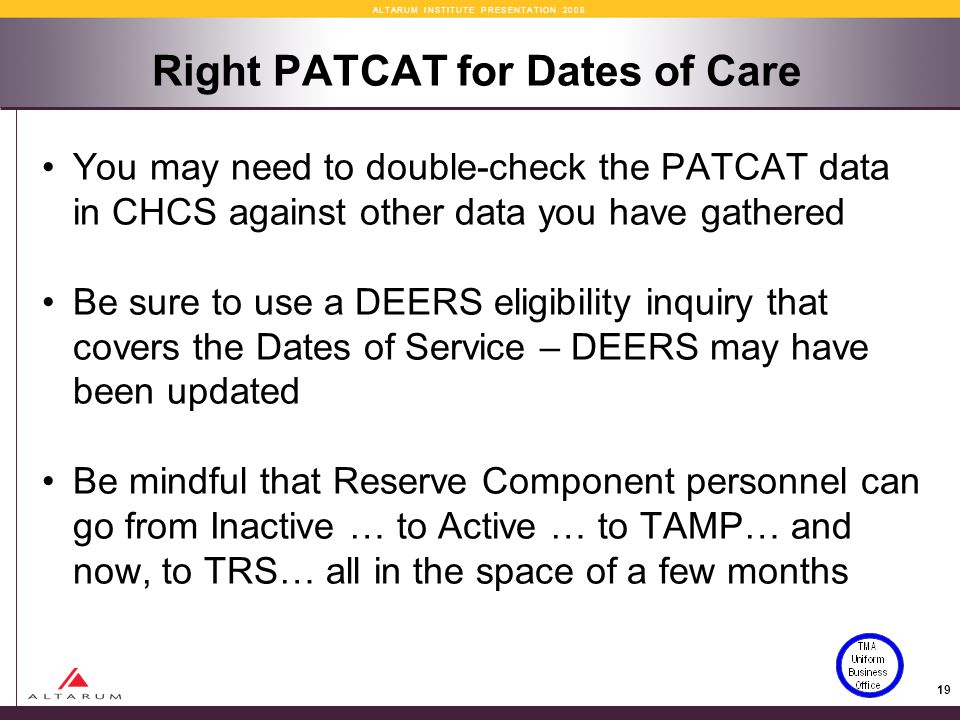 ALTARUM INSTITUTE PRESENTATION 2008

Right PATCAT for Dates of Care

• You may need to double-check the PATCAT data in CHCS against other data you have gathered

• Be sure to use a DEERS eligibility inquiry that covers the Dates of Service – DEERS may have been updated

• Be mindful that Reserve Component personnel can go from Inactive … to Active … to TAMP… and now, to TRS… all in the space of a few months

ALTARUM

TMA Uniform Business Office

19